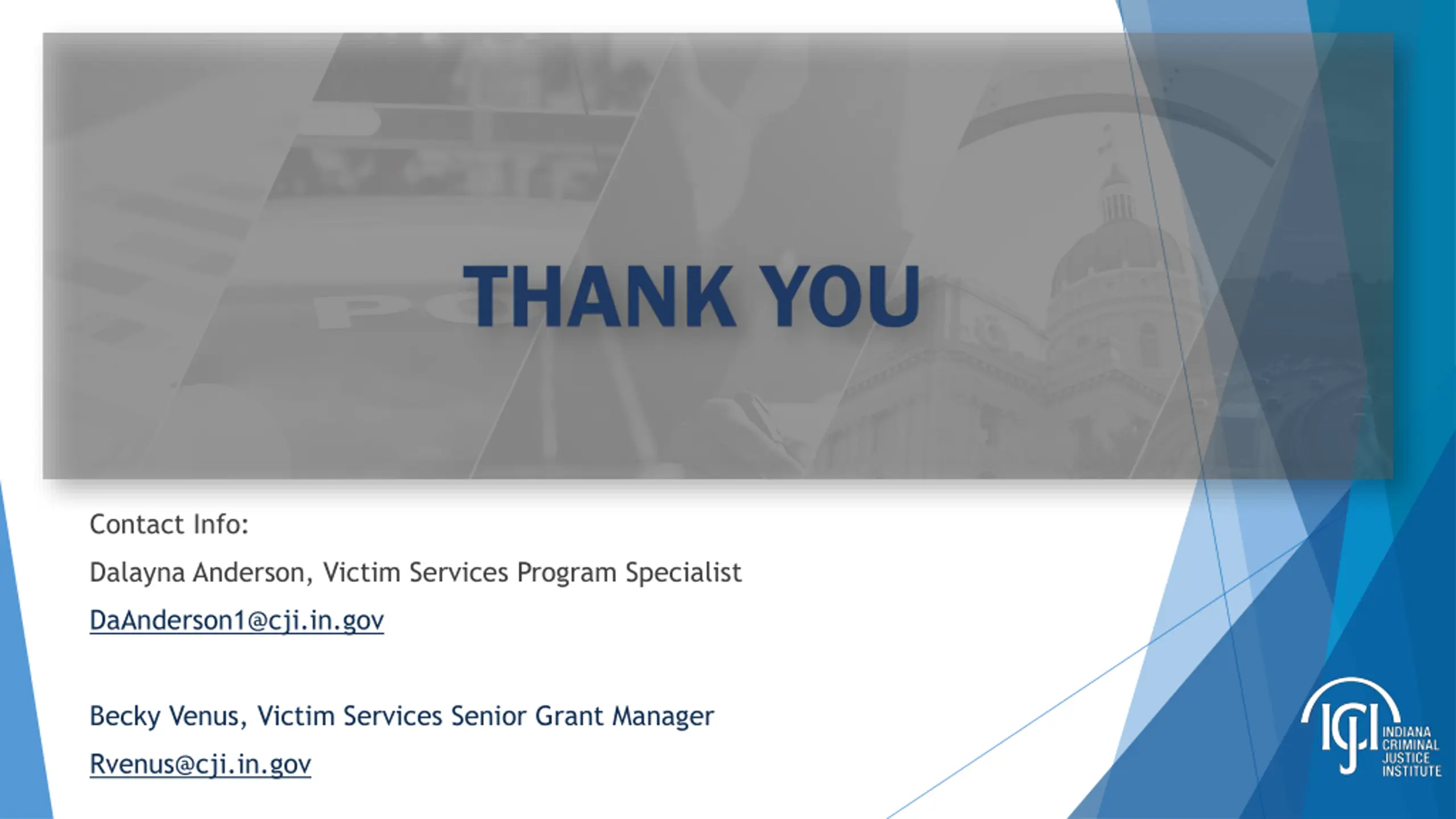 THANK YOU

Contact Info:

Dalayna Anderson, Victim Services Program Specialist

DaAnderson1@cji.in.gov

Becky Venus, Victim Services Senior Grant Manager

Rvenus@cji.in.gov

ICJI INDIANA CRIMINAL JUSTICE INSTITUTE